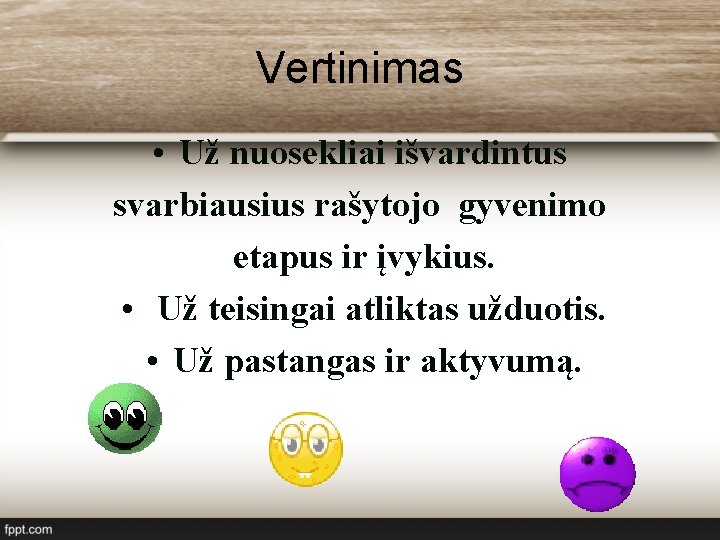 Vertinimas

• Už nuosekliai išvardintus svarbiausius rašytojo gyvenimo etapus ir įvykius.
• Už teisingai atliktas užduotis.
• Už pastangas ir aktyvumą.

fppt.com